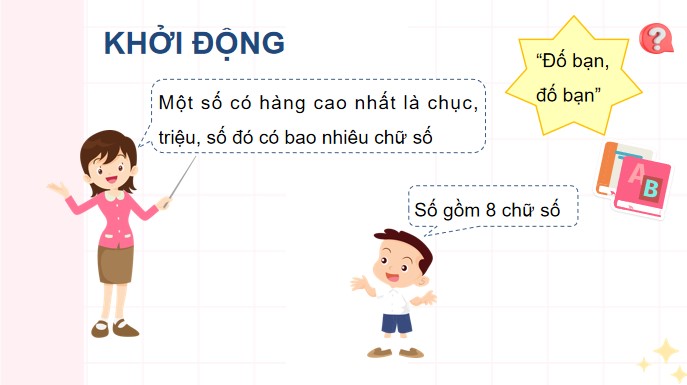 KHỞI ĐỘNG

"Đố bạn, đố bạn"

Một số có hàng cao nhất là chục, triệu, số đó có bao nhiêu chữ số

Số gồm 8 chữ số

A

B